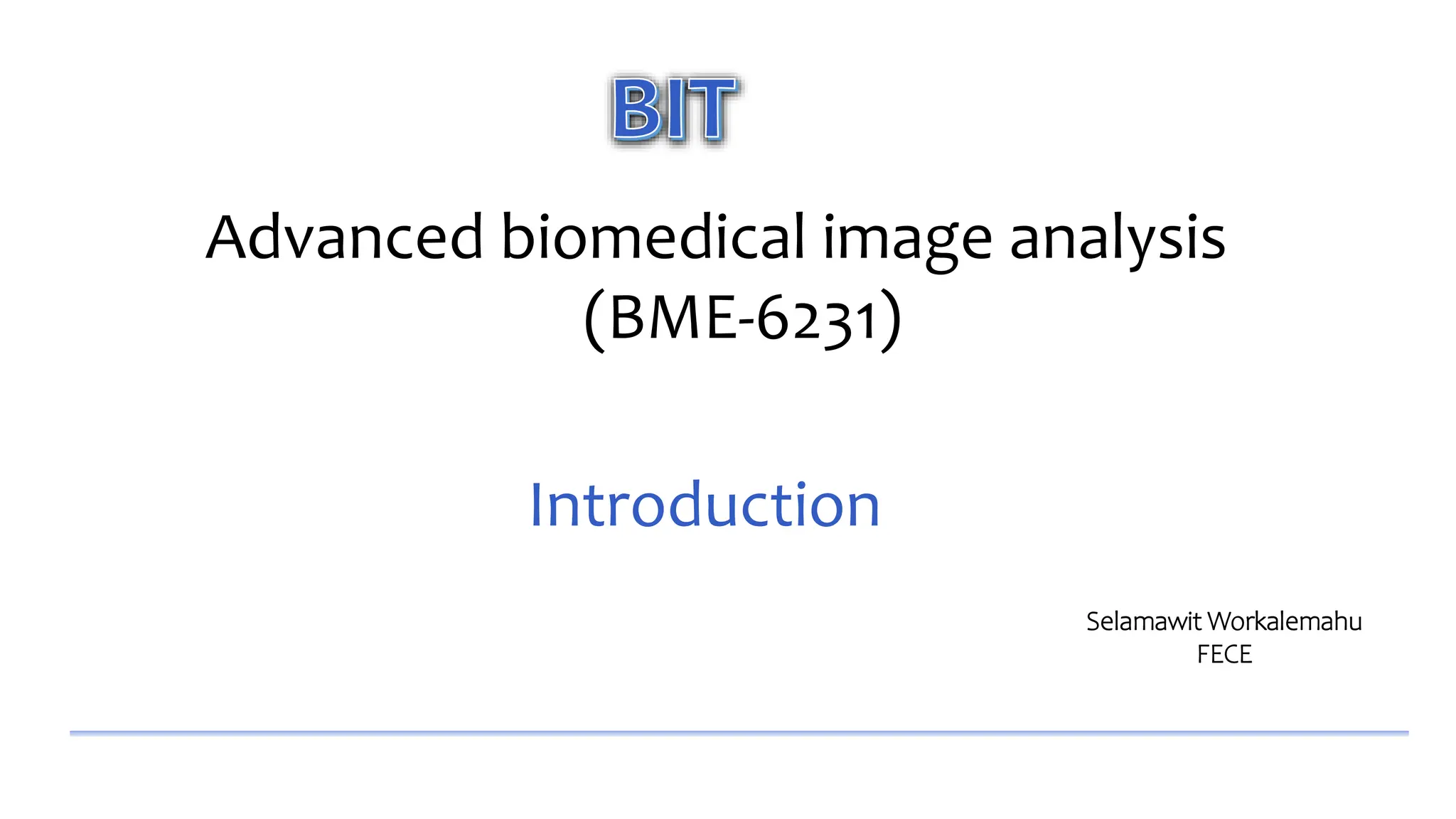 BIT

Advanced biomedical image analysis (BME-6231)

Introduction

Selamawit Workalemahu
FECE